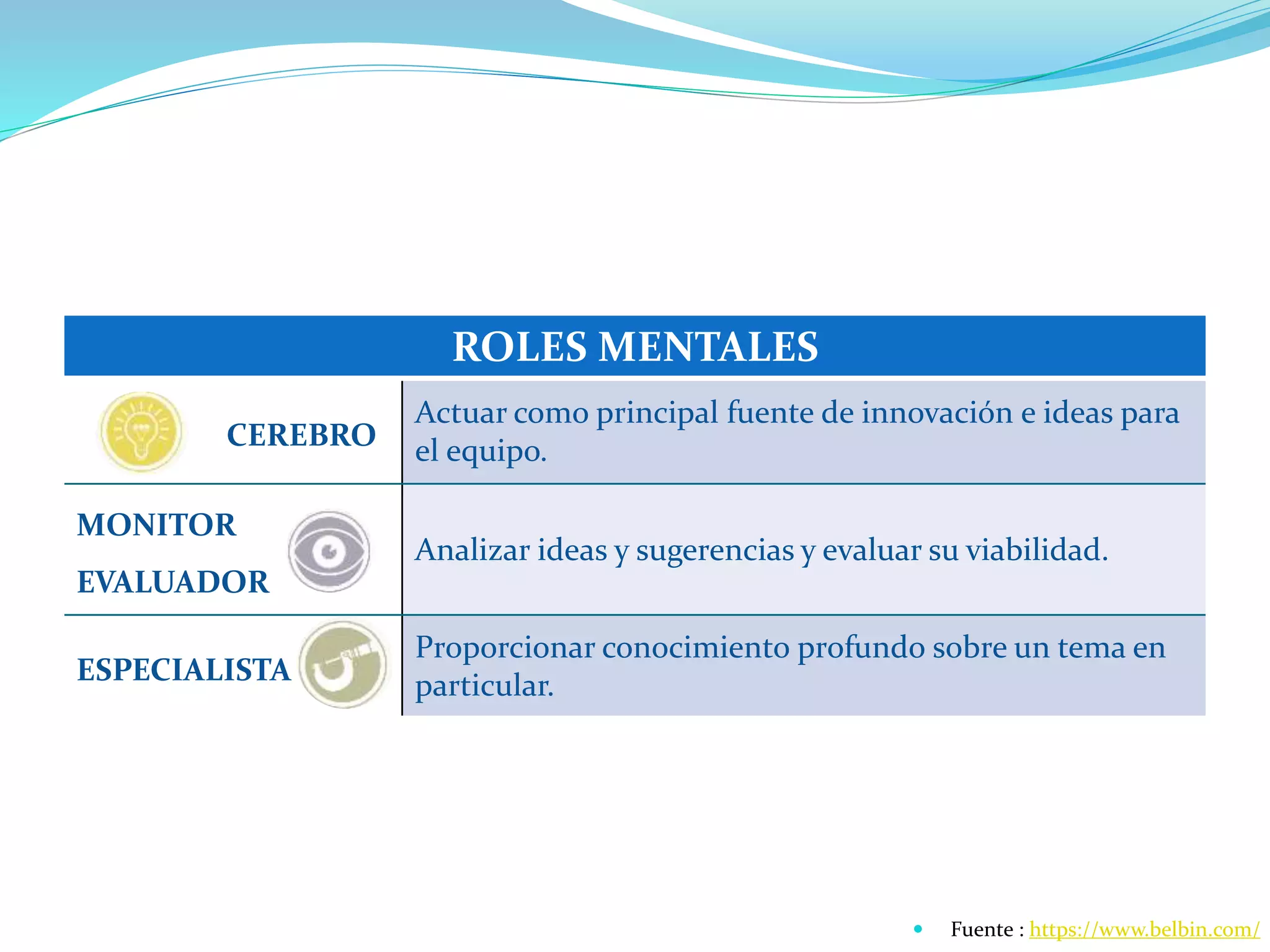 | ROLES MENTALES | |
|---|---|
| CEREBRO | Actuar como principal fuente de innovación e ideas para el equipo. |
| MONITOR EVALUADOR | Analizar ideas y sugerencias y evaluar su viabilidad. |
| ESPECIALISTA | Proporcionar conocimiento profundo sobre un tema en particular. |

• Fuente : https://www.belbin.com/